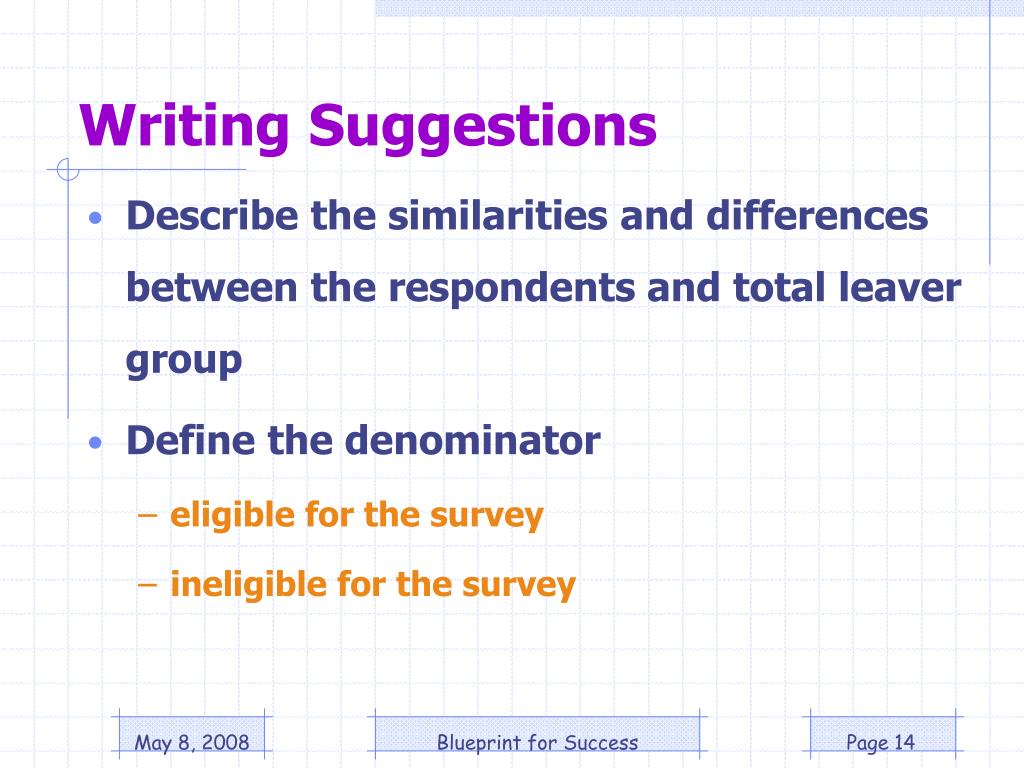 Writing Suggestions

• Describe the similarities and differences between the respondents and total leaver group

• Define the denominator

– eligible for the survey

– ineligible for the survey

May 8, 2008

Blueprint for Success

Page 14